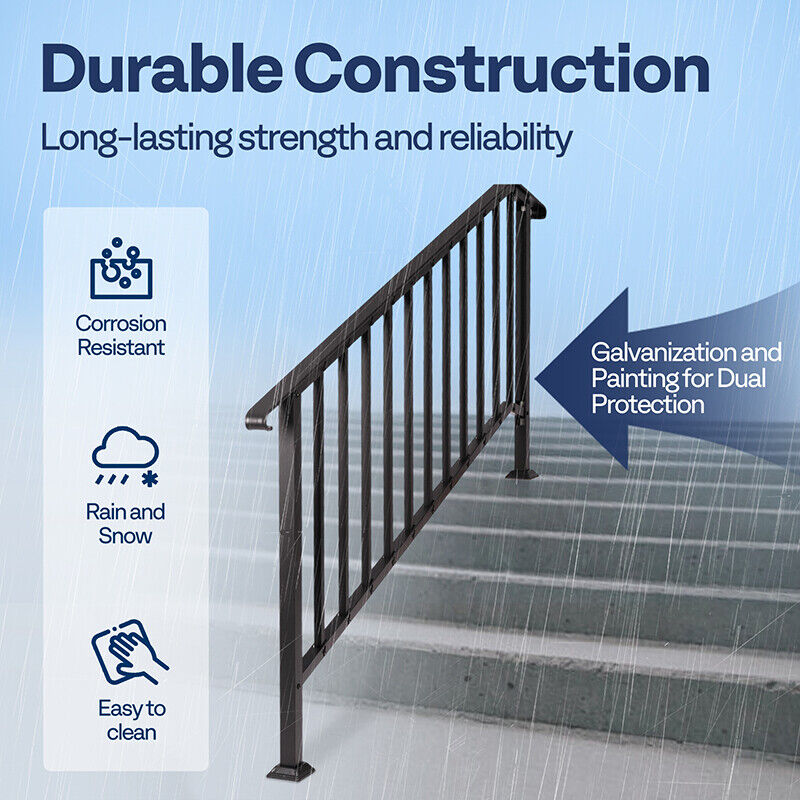 Durable Construction

Long-lasting strength and reliability

Corrosion Resistant

Rain and Snow

Easy to clean

Galvanization and Painting for Dual Protection